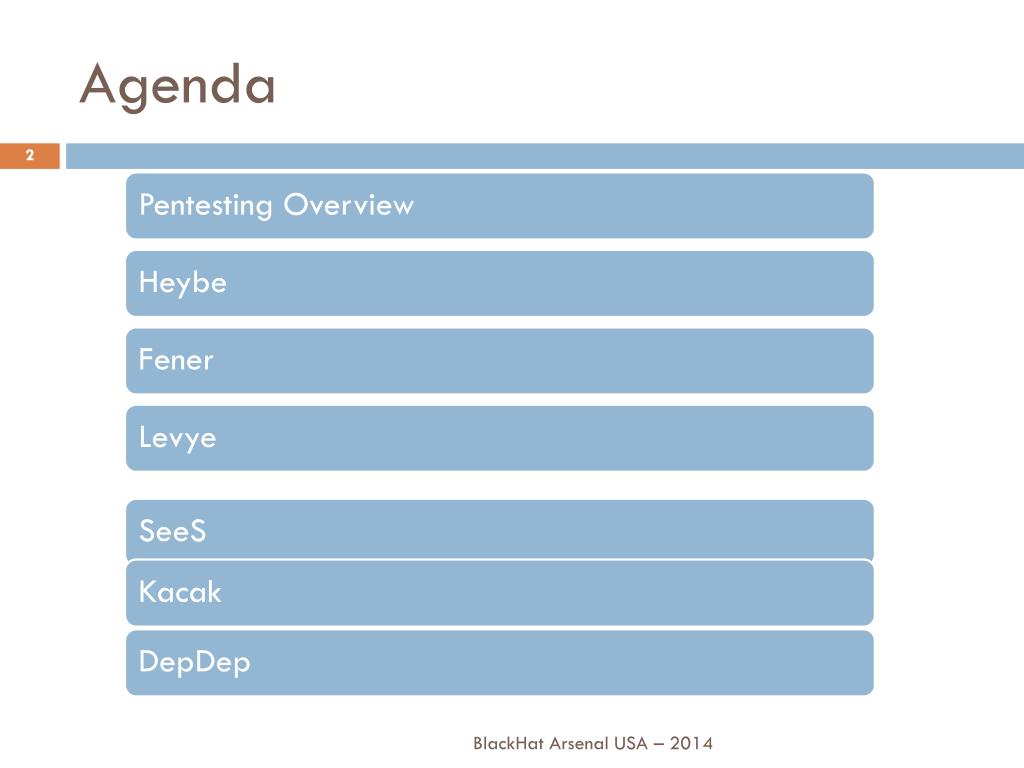 Agenda

2

Pentesting Overview

Heybe

Fener

Levye

SeeS

Kacak

DepDep

BlackHat Arsenal USA – 2014